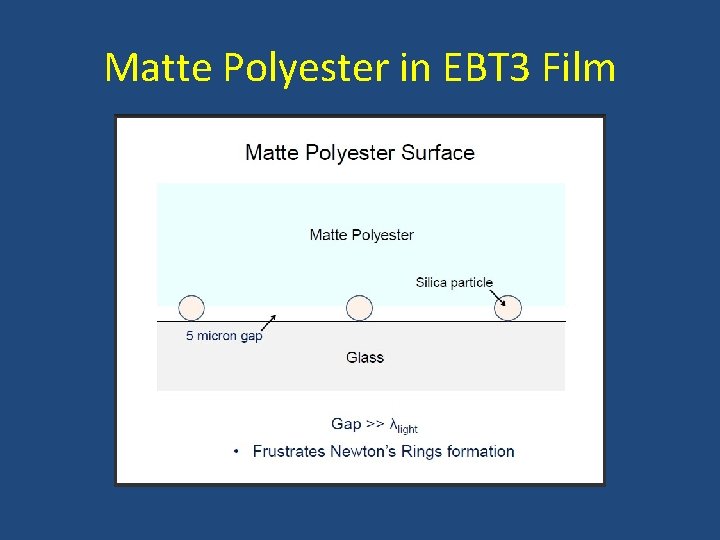 Matte Polyester in EBT3 Film

Matte Polyester Surface

Matte Polyester

Silica particle

5 micron gap

Glass

Gap >> $\lambda_{light}$

• Frustrates Newton's Rings formation